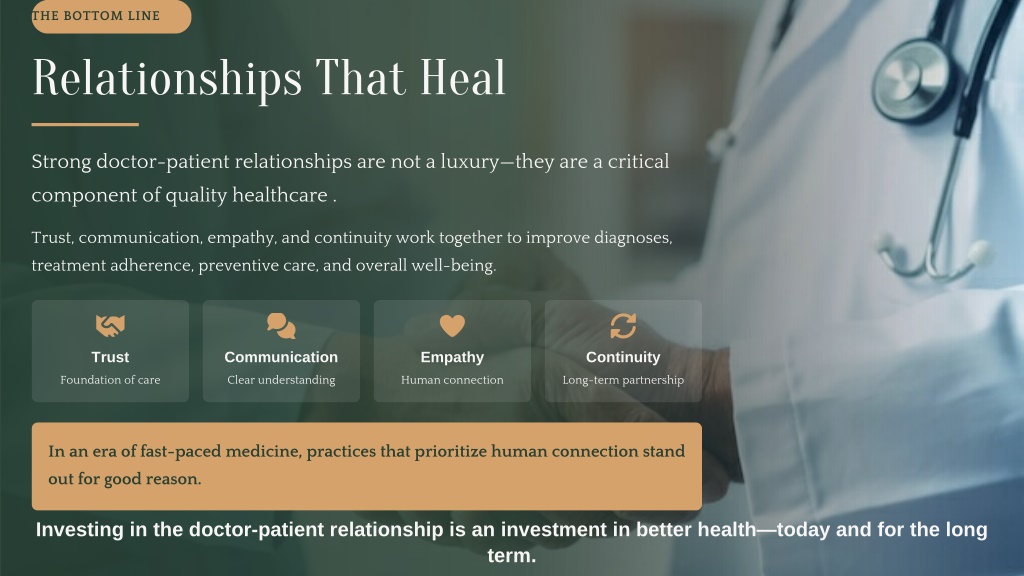 THE BOTTOM LINE

Relationships That Heal

Strong doctor-patient relationships are not a luxury—they are a critical component of quality healthcare .

Trust, communication, empathy, and continuity work together to improve diagnoses, treatment adherence, preventive care, and overall well-being.

Trust
Foundation of care

Communication
Clear understanding

Empathy
Human connection

Continuity
Long-term partnership

In an era of fast-paced medicine, practices that prioritize human connection stand out for good reason.

Investing in the doctor-patient relationship is an investment in better health—today and for the long term.